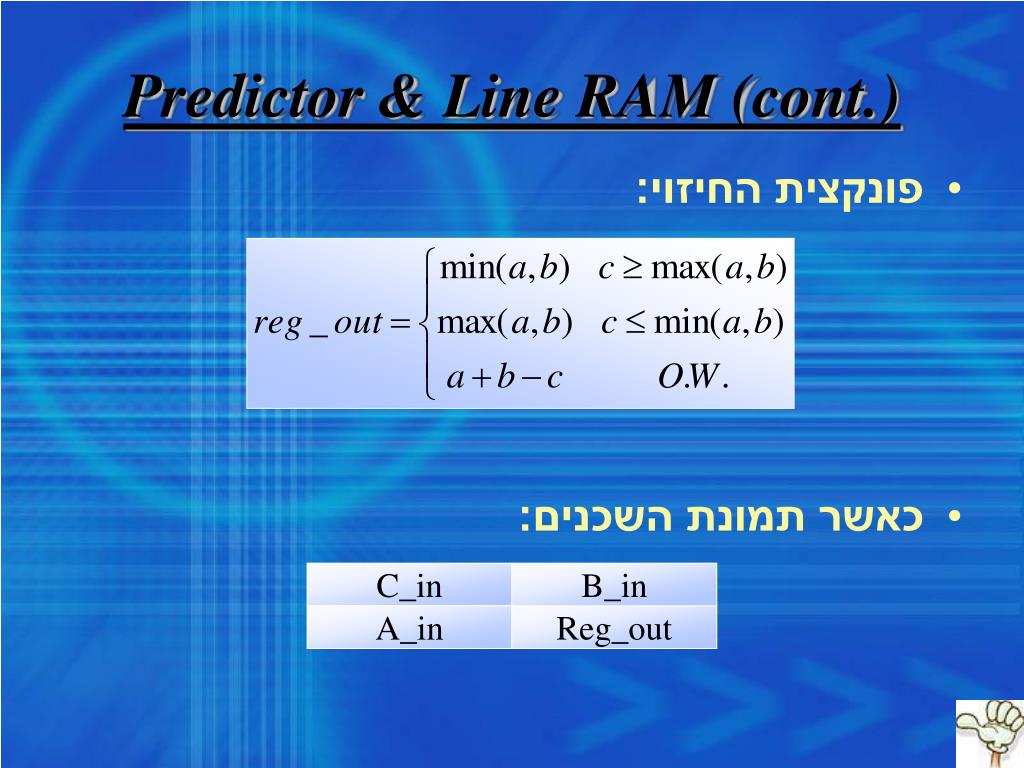 Predictor & Line RAM (cont.)

• פונקצית החיזוי:

$reg\_out = \begin{cases} \min(a,b) & c \geq \max(a,b) \\ \max(a,b) & c \leq \min(a,b) \\ a+b-c & O.W. \end{cases}$

• כאשר תמונת השכנים:

| C_in | B_in |
|---|---|
| A_in | Reg_out |